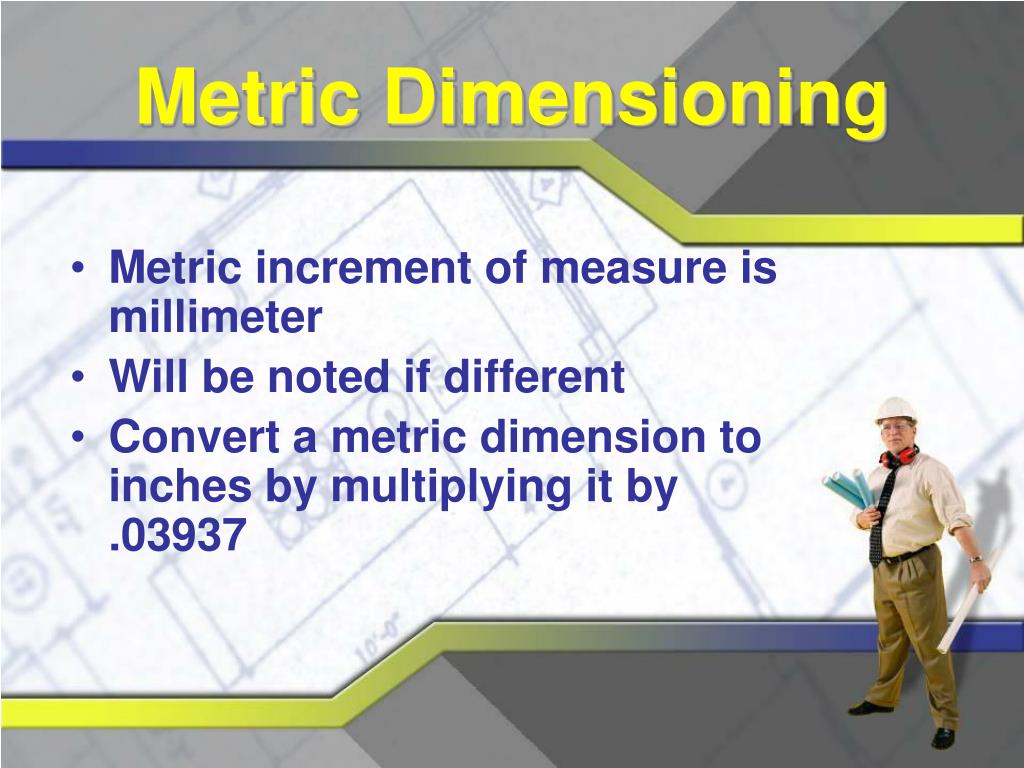 Metric Dimensioning

• Metric increment of measure is millimeter
• Will be noted if different
• Convert a metric dimension to inches by multiplying it by .03937